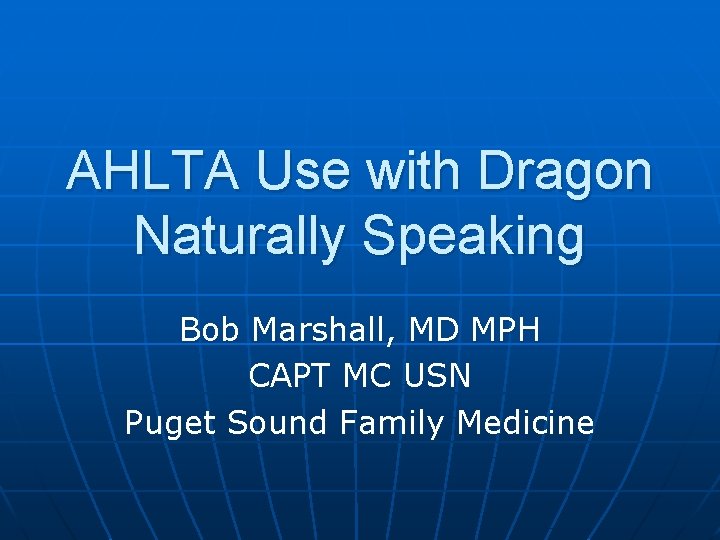 AHLTA Use with Dragon Naturally Speaking

Bob Marshall, MD MPH
CAPT MC USN
Puget Sound Family Medicine